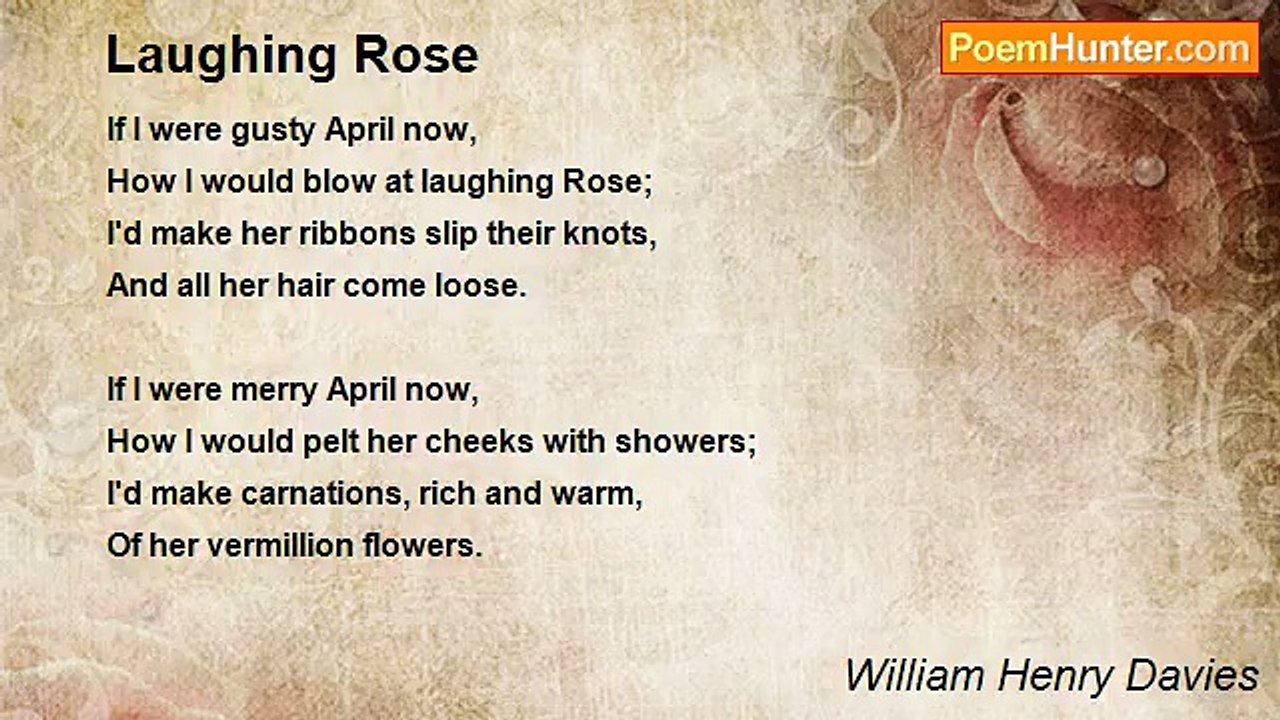 Laughing Rose

PoemHunter.com

If I were gusty April now,
How I would blow at laughing Rose;
I'd make her ribbons slip their knots,
And all her hair come loose.

If I were merry April now,
How I would pelt her cheeks with showers;
I'd make carnations, rich and warm,
Of her vermillion flowers.

William Henry Davies